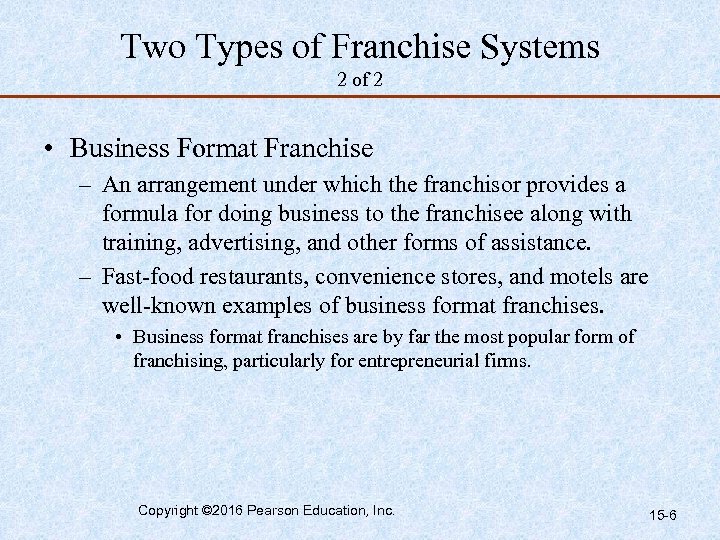 Two Types of Franchise Systems
2 of 2

• Business Format Franchise
– An arrangement under which the franchisor provides a formula for doing business to the franchisee along with training, advertising, and other forms of assistance.
– Fast-food restaurants, convenience stores, and motels are well-known examples of business format franchises.
• Business format franchises are by far the most popular form of franchising, particularly for entrepreneurial firms.

Copyright ©2016 Pearson Education, Inc.

15-6